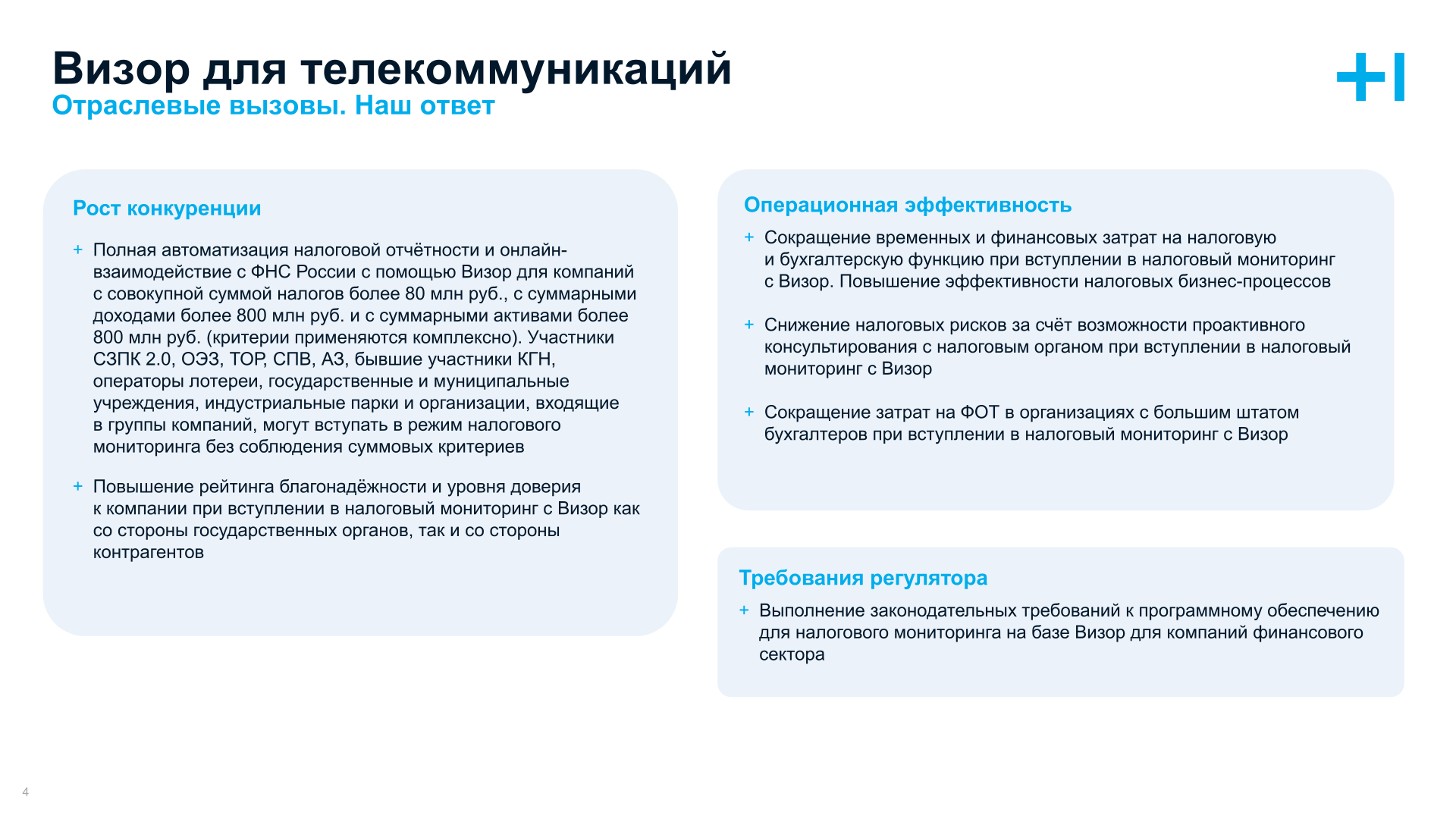 Визор для телекоммуникаций
Отраслевые вызовы. Наш ответ

+I

Рост конкуренции

+ Полная автоматизация налоговой отчётности и онлайн-взаимодействие с ФНС России с помощью Визор для компаний с совокупной суммой налогов более 80 млн руб., с суммарными доходами более 800 млн руб. и с суммарными активами более 800 млн руб. (критерии применяются комплексно). Участники СЗПК 2.0, ОЭЗ, ТОР, СПВ, АЗ, бывшие участники КГН, операторы лотереи, государственные и муниципальные учреждения, индустриальные парки и организации, входящие в группы компаний, могут вступать в режим налогового мониторинга без соблюдения суммовых критериев

+ Повышение рейтинга благонадёжности и уровня доверия к компании при вступлении в налоговый мониторинг с Визор как со стороны государственных органов, так и со стороны контрагентов

Операционная эффективность

+ Сокращение временных и финансовых затрат на налоговую и бухгалтерскую функцию при вступлении в налоговый мониторинг с Визор. Повышение эффективности налоговых бизнес-процессов

+ Снижение налоговых рисков за счёт возможности проактивного консультирования с налоговым органом при вступлении в налоговый мониторинг с Визор

+ Сокращение затрат на ФОТ в организациях с большим штатом бухгалтеров при вступлении в налоговый мониторинг с Визор

Требования регулятора

+ Выполнение законодательных требований к программному обеспечению для налогового мониторинга на базе Визор для компаний финансового сектора

4